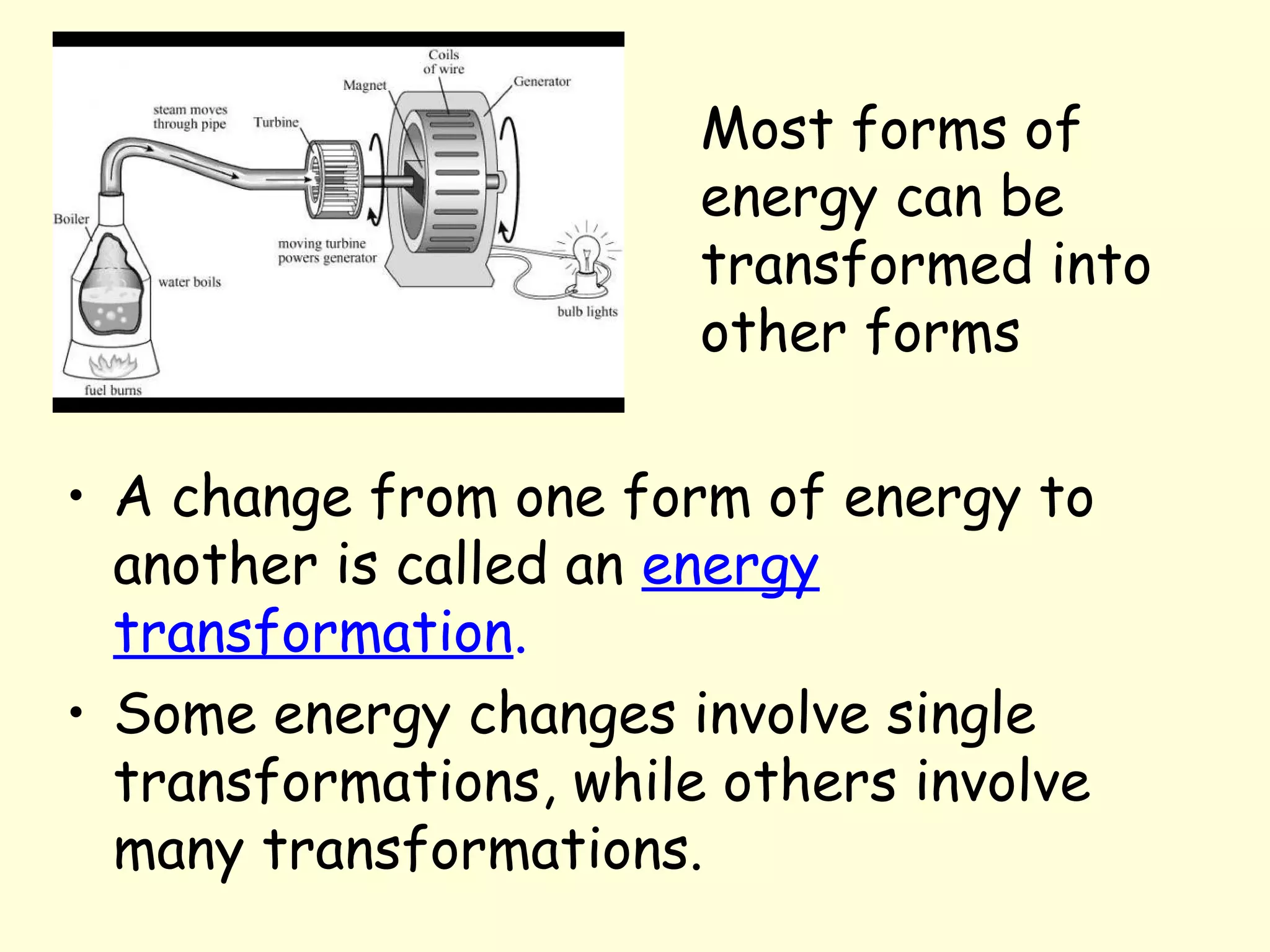 Coils of wire
Magnet
Generator
steam moves through pipe
Turbine
Boiler
moving turbine powers generator
water boils
bulb lights
fuel burns

Most forms of energy can be transformed into other forms

• A change from one form of energy to another is called an energy transformation.
• Some energy changes involve single transformations, while others involve many transformations.